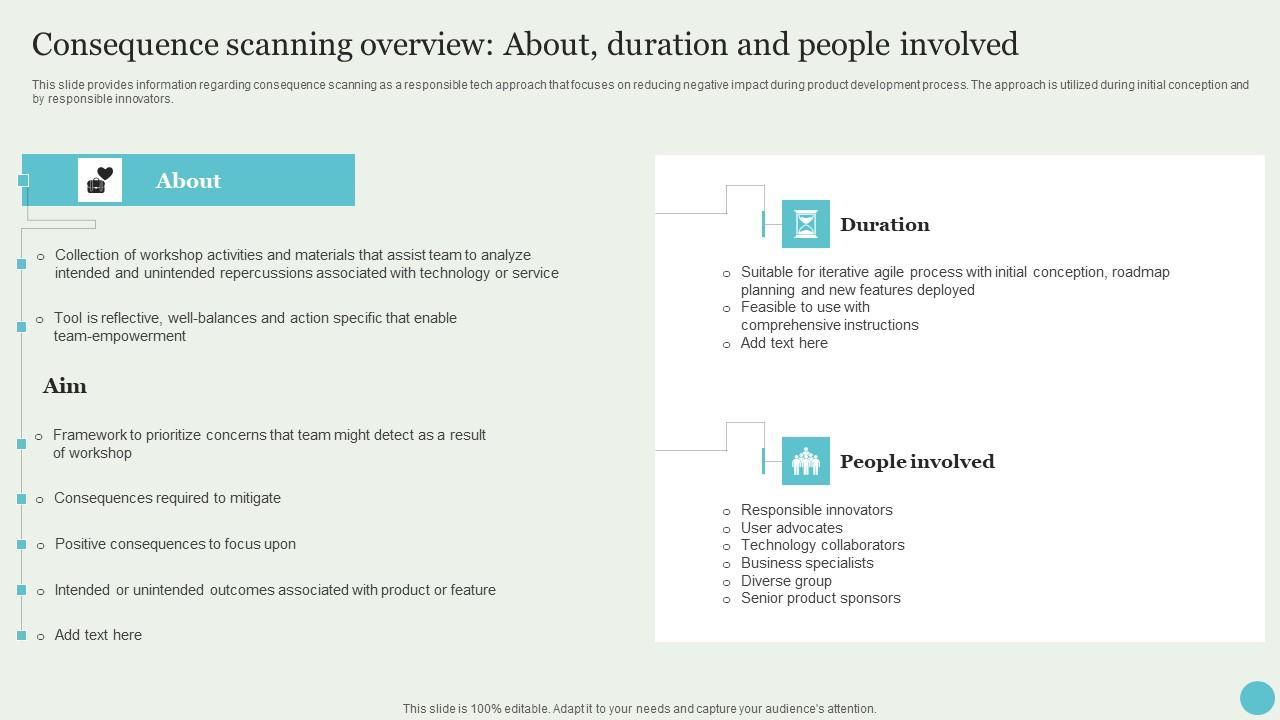 Consequence scanning overview: About, duration and people involved

This slide provides information regarding consequence scanning as a responsible tech approach that focuses on reducing negative impact during product development process. The approach is utilized during initial conception and by responsible innovators.

About

○ Collection of workshop activities and materials that assist team to analyze intended and unintended repercussions associated with technology or service

○ Tool is reflective, well-balances and action specific that enable team-empowerment

Aim

○ Framework to prioritize concerns that team might detect as a result of workshop

○ Consequences required to mitigate

○ Positive consequences to focus upon

○ Intended or unintended outcomes associated with product or feature

○ Add text here

Duration

○ Suitable for iterative agile process with initial conception, roadmap planning and new features deployed
○ Feasible to use with comprehensive instructions
○ Add text here

People involved

○ Responsible innovators
○ User advocates
○ Technology collaborators
○ Business specialists
○ Diverse group
○ Senior product sponsors

This slide is 100% editable. Adapt it to your needs and capture your audience's attention.